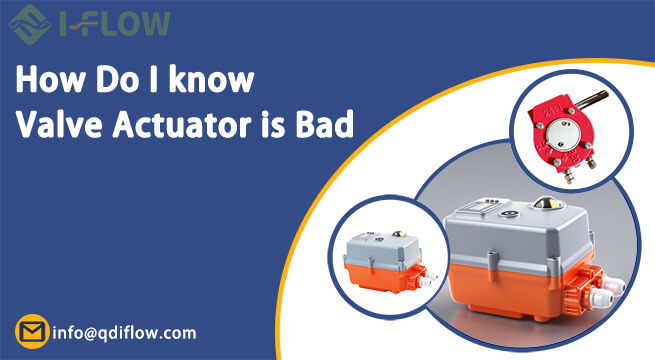 I-FLOW

How Do I know Valve Actuator is Bad

info@qdiflow.com